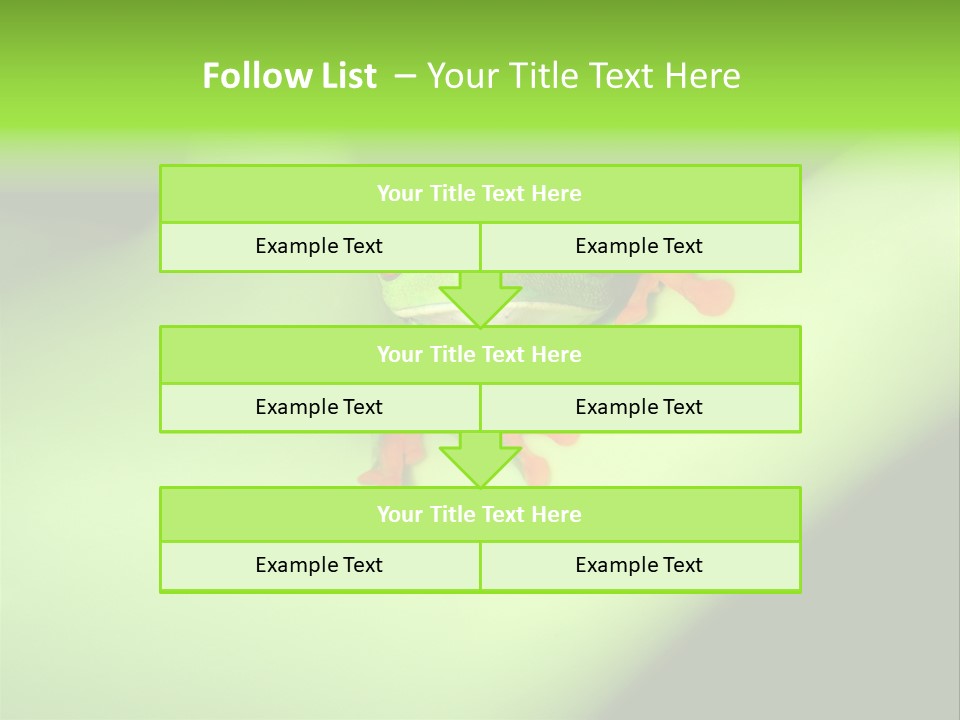 Follow List – Your Title Text Here

Your Title Text Here

Example Text

Example Text

Your Title Text Here

Example Text

Example Text

Your Title Text Here

Example Text

Example Text